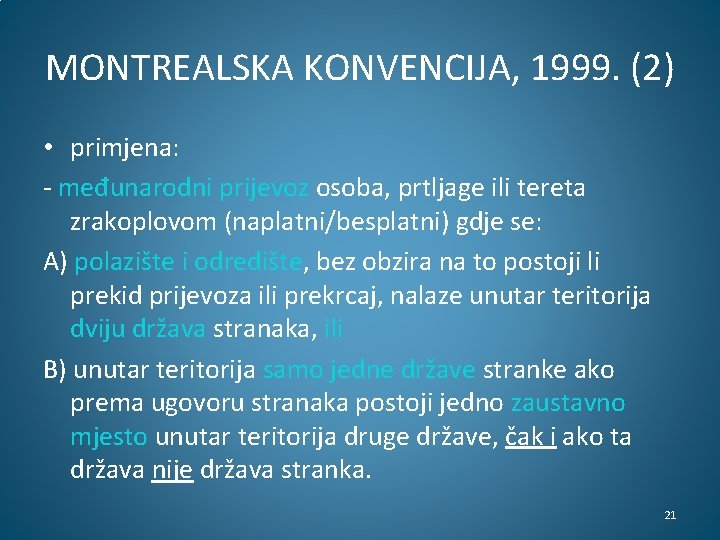 MONTREALSKA KONVENCIJA, 1999. (2)

• primjena:

- međunarodni prijevoz osoba, prtljage ili tereta zrakoplovom (naplatni/besplatni) gdje se:

A) polazište i odredište, bez obzira na to postoji li prekid prijevoza ili prekrcaj, nalaze unutar teritorija dviju država stranaka, ili

B) unutar teritorija samo jedne države stranke ako prema ugovoru stranaka postoji jedno zaustavno mjesto unutar teritorija druge države, čak i ako ta država nije država stranka.

21